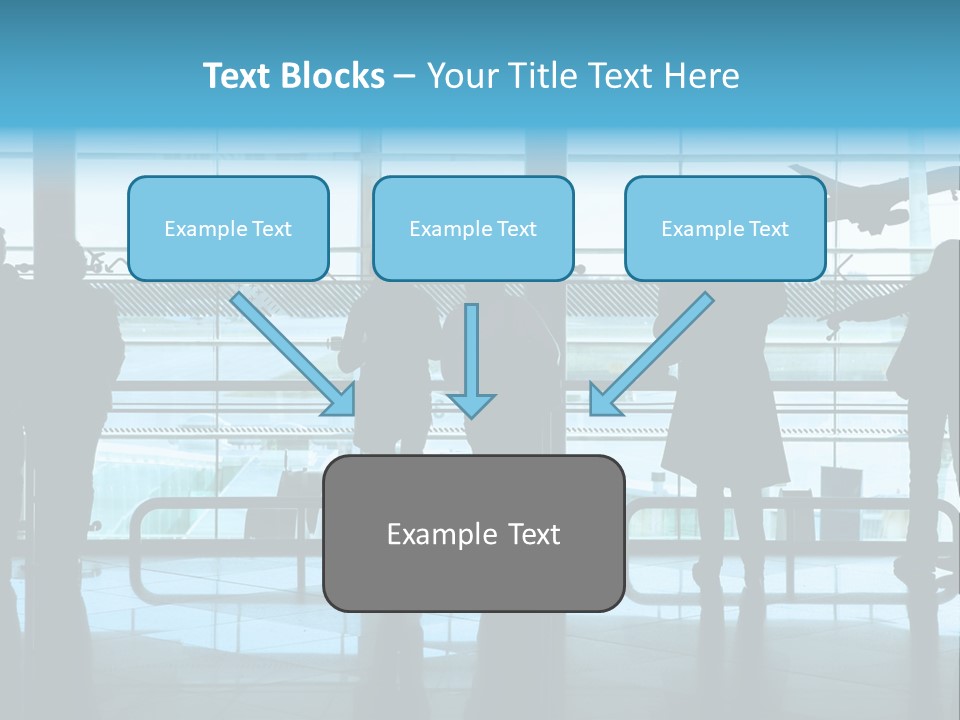 Text Blocks – Your Title Text Here

Example Text

Example Text

Example Text

Example Text